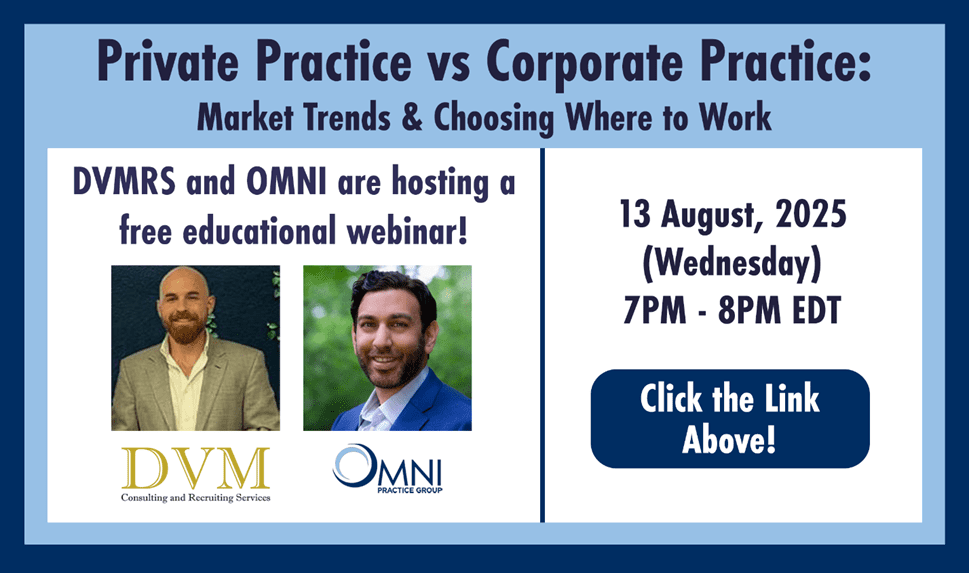 Private Practice vs Corporate Practice:
Market Trends & Choosing Where to Work

DVMRS and OMNI are hosting a free educational webinar!

DVM
Consulting and Recruiting Services

OMNI
PRACTICE GROUP

13 August, 2025
(Wednesday)
7PM - 8PM EDT

Click the Link Above!